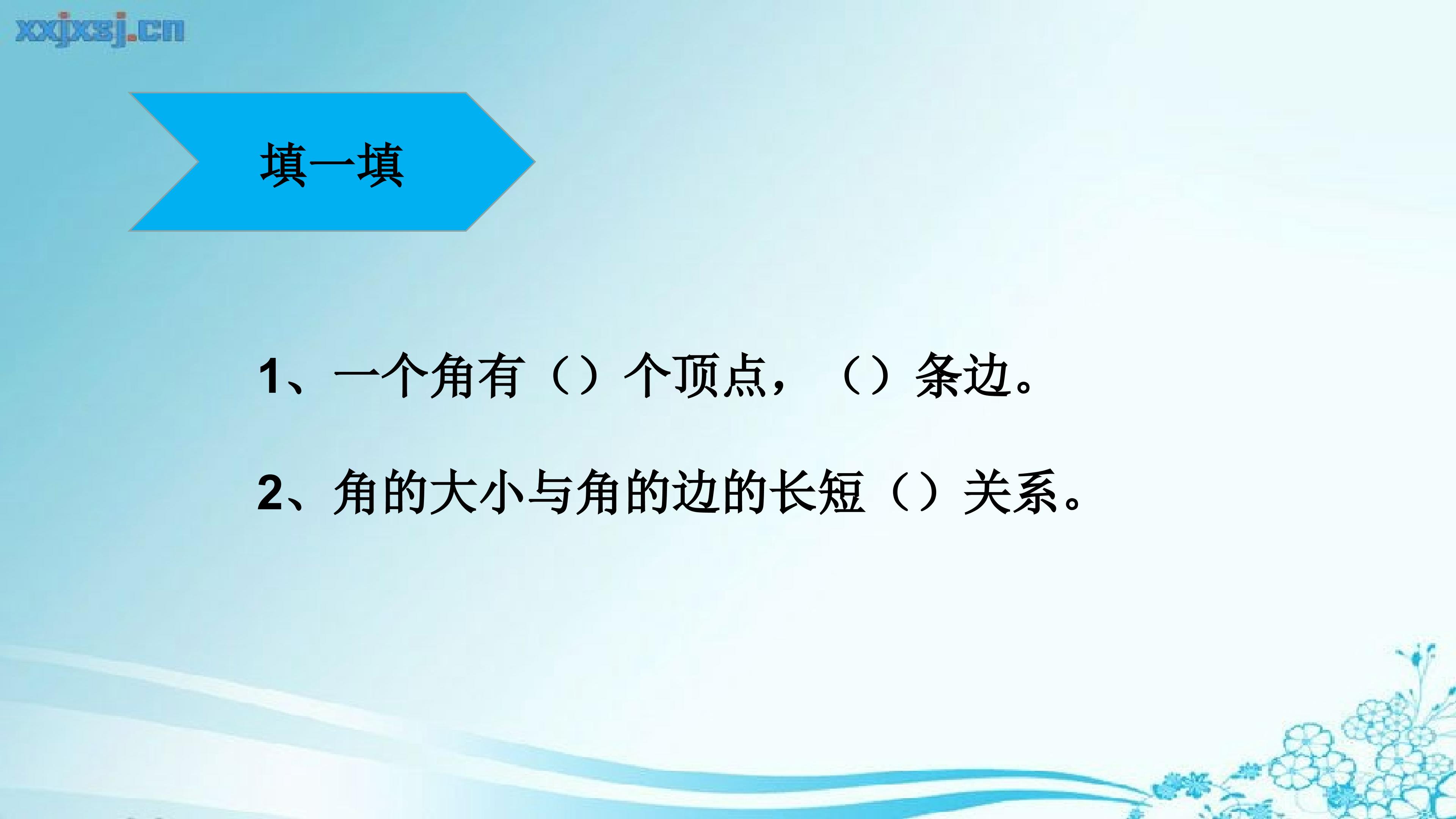 xxjxsj.cn

填一填

1、一个角有（）个顶点，（）条边。

2、角的大小与角的边的长短（）关系。